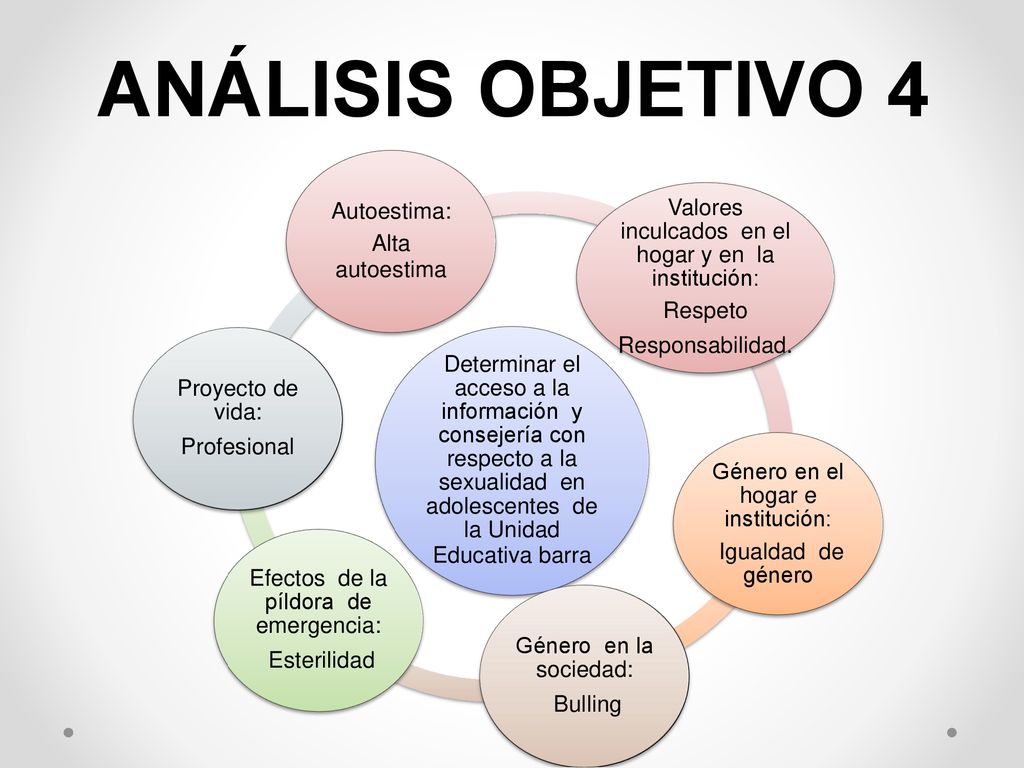 ANÁLISIS OBJETIVO 4

Determinar el acceso a la información y consejería con respecto a la sexualidad en adolescentes de la Unidad Educativa barra

Autoestima:
Alta autoestima

Valores inculcados en el hogar y en la institución:
Respeto
Responsabilidad.

Género en el hogar e institución:
Igualdad de género

Género en la sociedad:
Bulling

Efectos de la píldora de emergencia:
Esterilidad

Proyecto de vida:
Profesional